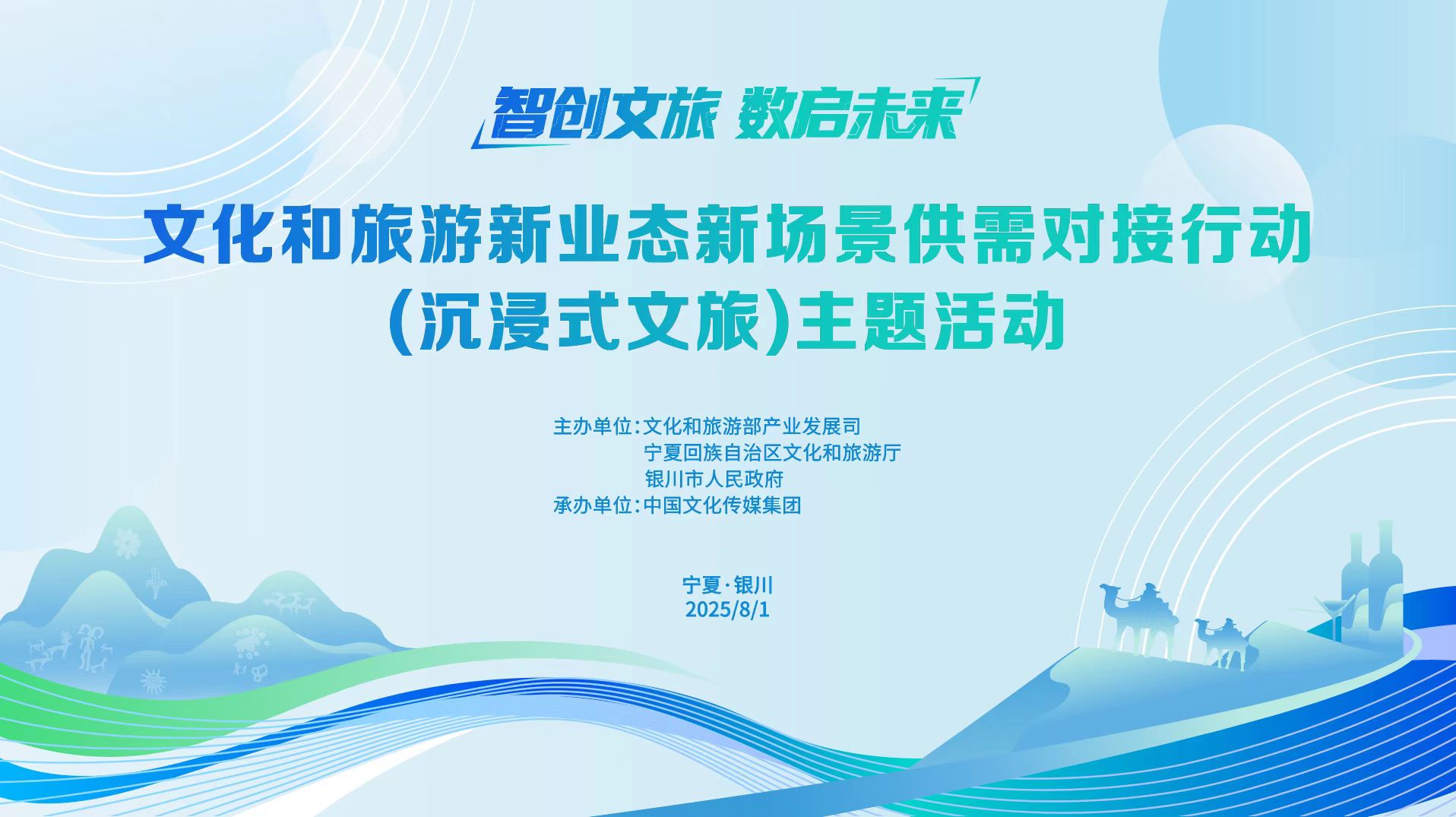 智创文旅 数启未来

文化和旅游新业态新场景供需对接行动
(沉浸式文旅)主题活动

主办单位:文化和旅游部产业发展司
宁夏回族自治区文化和旅游厅
银川市人民政府
承办单位:中国文化传媒集团

宁夏·银川
2025/8/1